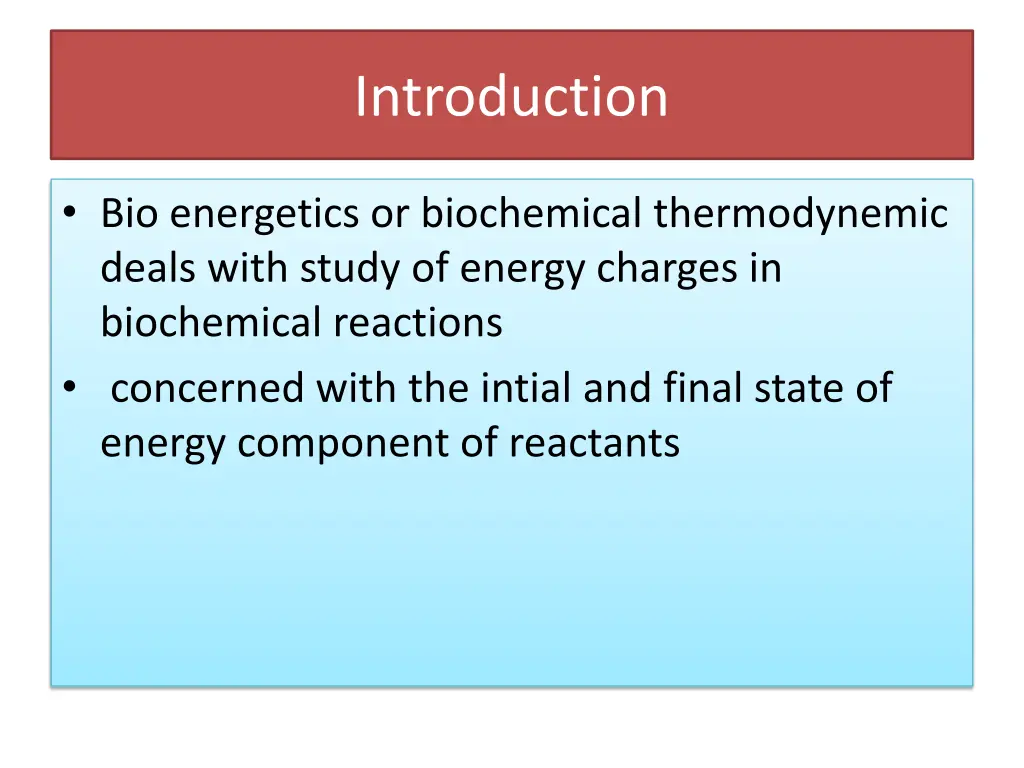 Introduction

• Bio energetics or biochemical thermodynemic deals with study of energy charges in biochemical reactions
• concerned with the intial and final state of energy component of reactants